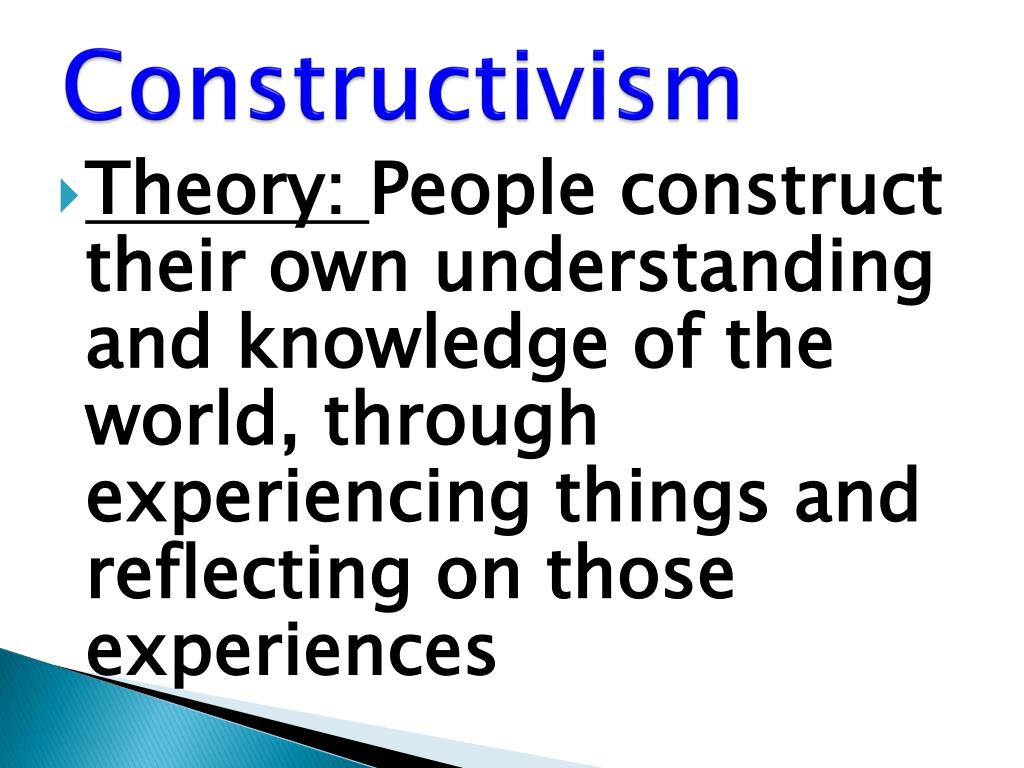 Constructivism

Theory: People construct their own understanding and knowledge of the world, through experiencing things and reflecting on those experiences